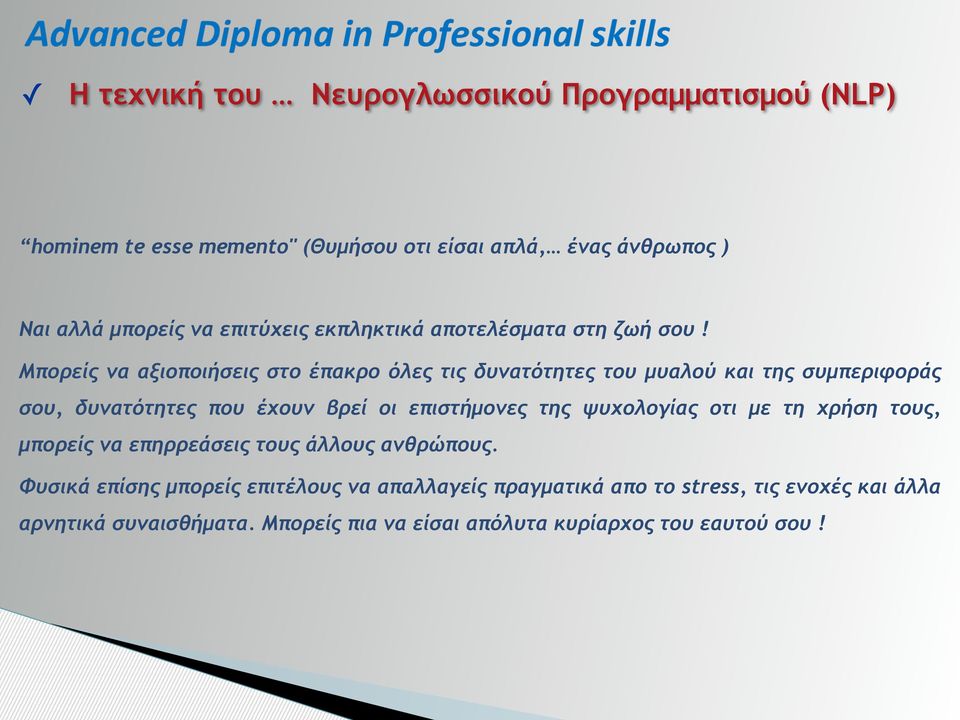 Advanced Diploma in Professional skills

✓ Η τεχνική του … Νευρογλωσσικού Προγραμματισμού (NLP)

“hominem te esse memento" (Θυμήσου οτι είσαι απλά,… ένας άνθρωπος )

Ναι αλλά μπορείς να επιτύχεις εκπληκτικά αποτελέσματα στη ζωή σου !

Μπορείς να αξιοποιήσεις στο έπακρο όλες τις δυνατότητες του μυαλού και της συμπεριφοράς σου, δυνατότητες που έχουν βρεί οι επιστήμονες της ψυχολογίας οτι με τη χρήση τους, μπορείς να επηρρεάσεις τους άλλους ανθρώπους.

Φυσικά επίσης μπορείς επιτέλους να απαλλαγείς πραγματικά απο το stress, τις ενοχές και άλλα αρνητικά συναισθήματα. Μπορείς πια να είσαι απόλυτα κυρίαρχος του εαυτού σου !